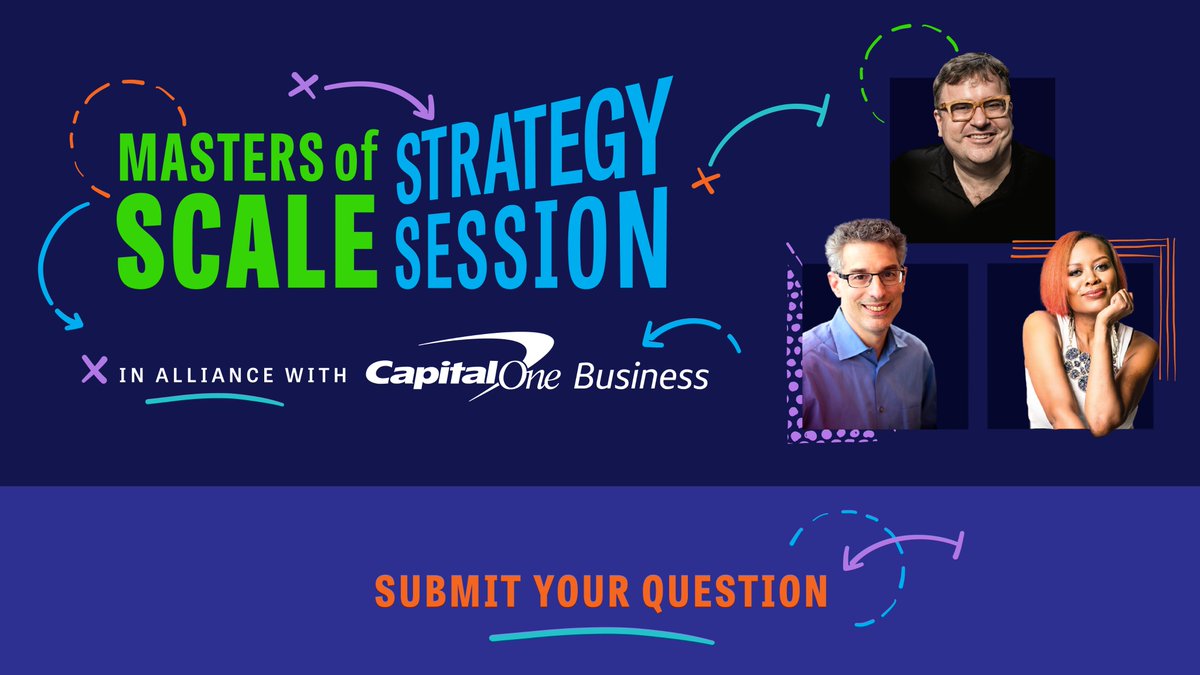 MASTERS of SCALE STRATEGY SESSION

IN ALLIANCE WITH Capital One Business

SUBMIT YOUR QUESTION